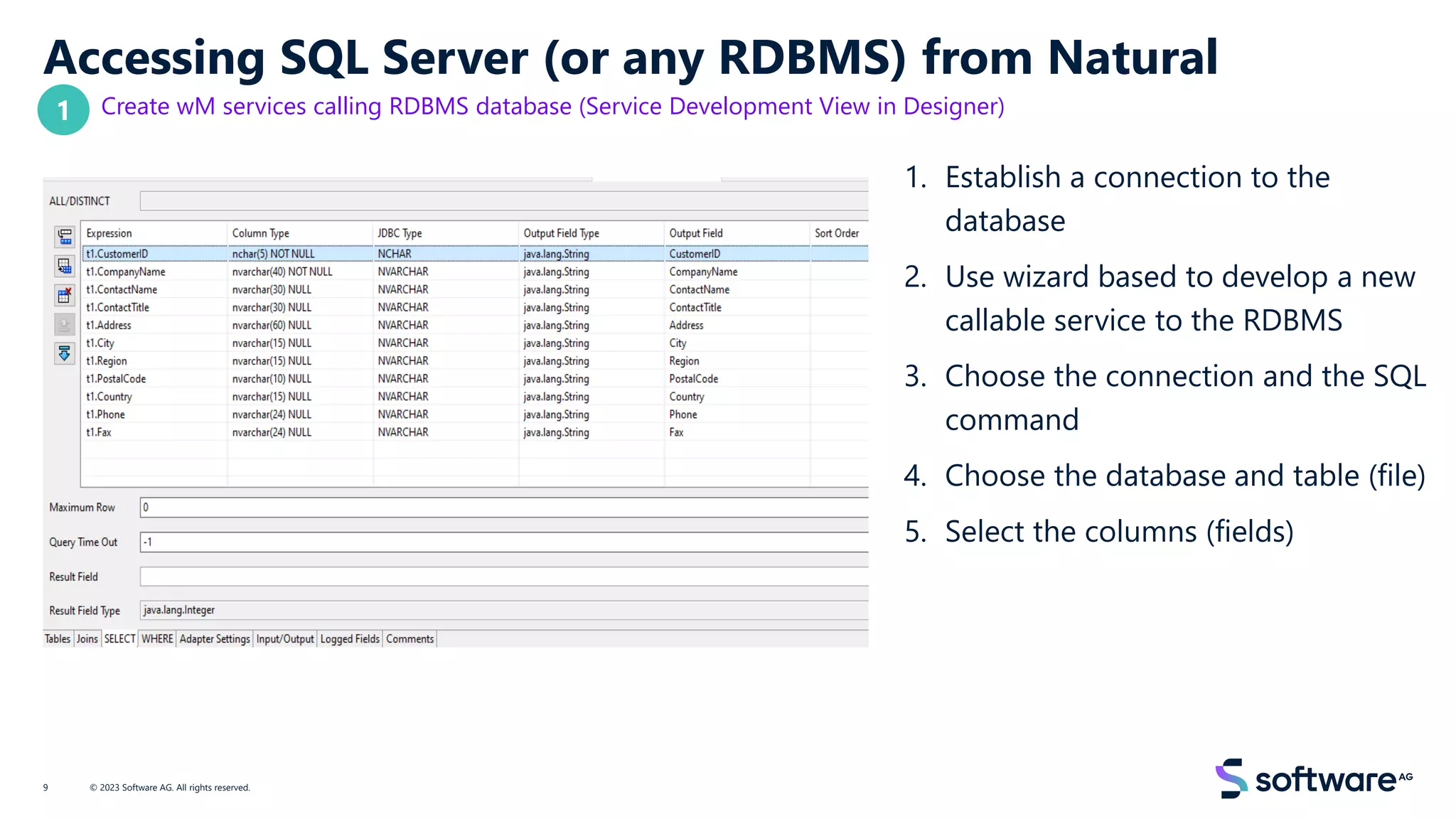 Accessing SQL Server (or any RDBMS) from Natural

1 Create wM services calling RDBMS database (Service Development View in Designer)

ALL/DISTINCT

| Expression | Column Type | JDBC Type | Output Field Type | Output Field | Sort Order |
|---|---|---|---|---|---|
| t1.CustomerID | nchar(5) NOT NULL | NCHAR | java.lang.String | CustomerID | |
| t1.CompanyName | nvarchar(40) NOT NULL | NVARCHAR | java.lang.String | CompanyName | |
| t1.ContactName | nvarchar(30) NULL | NVARCHAR | java.lang.String | ContactName | |
| t1.ContactTitle | nvarchar(30) NULL | NVARCHAR | java.lang.String | ContactTitle | |
| t1.Address | nvarchar(60) NULL | NVARCHAR | java.lang.String | Address | |
| t1.City | nvarchar(15) NULL | NVARCHAR | java.lang.String | City | |
| t1.Region | nvarchar(15) NULL | NVARCHAR | java.lang.String | Region | |
| t1.PostalCode | nvarchar(10) NULL | NVARCHAR | java.lang.String | PostalCode | |
| t1.Country | nvarchar(15) NULL | NVARCHAR | java.lang.String | Country | |
| t1.Phone | nvarchar(24) NULL | NVARCHAR | java.lang.String | Phone | |
| t1.Fax | nvarchar(24) NULL | NVARCHAR | java.lang.String | Fax | |

Maximum Row 0

Query Time Out -1

Result Field

Result Field Type java.lang.Integer

Tables Joins SELECT WHERE Adapter Settings Input/Output Logged Fields Comments

1. Establish a connection to the database
2. Use wizard based to develop a new callable service to the RDBMS
3. Choose the connection and the SQL command
4. Choose the database and table (file)
5. Select the columns (fields)

9 © 2023 Software AG. All rights reserved.

software AG